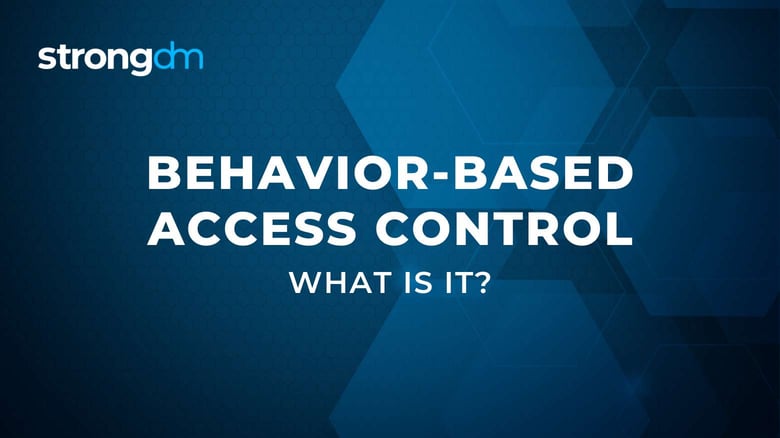 strongdm

BEHAVIOR-BASED ACCESS CONTROL

WHAT IS IT?